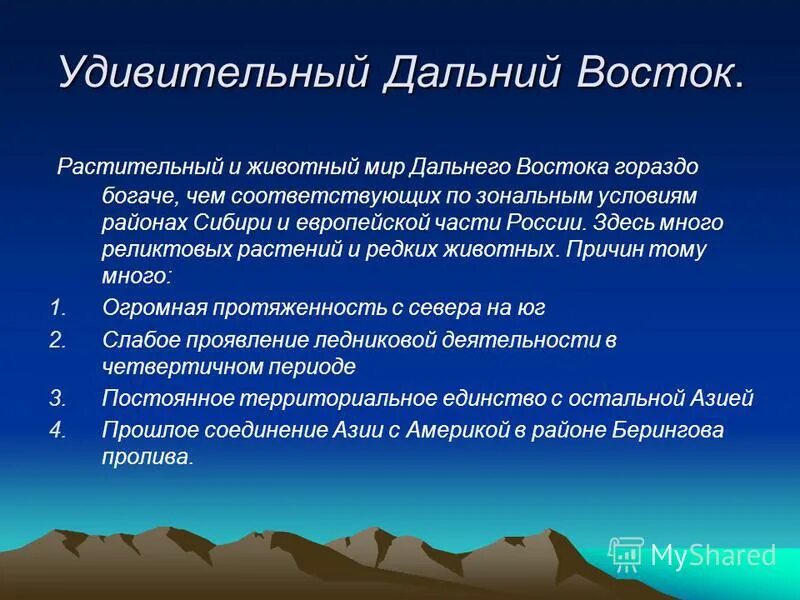 Удивительный Дальний Восток.

Растительный и животный мир Дальнего Востока гораздо богаче, чем соответствующих по зональным условиям районах Сибири и европейской части России. Здесь много реликтовых растений и редких животных. Причин тому много:

1. Огромная протяженность с севера на юг
2. Слабое проявление ледниковой деятельности в четвертичном периоде
3. Постоянное территориальное единство с остальной Азией
4. Прошлое соединение Азии с Америкой в районе Берингова пролива.

MyShared